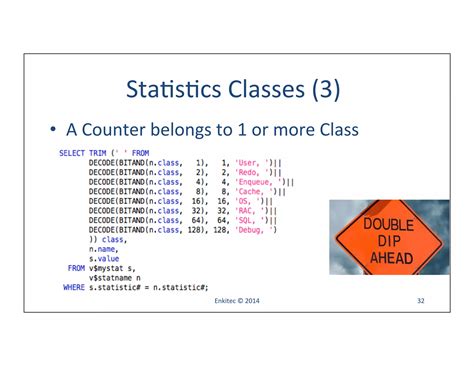 Statistics Classes (3)

• A Counter belongs to 1 or more Class

SELECT TRIM (' ' FROM
DECODE(BITAND(n.class, 1), 1, 'User, ')||
DECODE(BITAND(n.class, 2), 2, 'Redo, ')||
DECODE(BITAND(n.class, 4), 4, 'Enqueue, ')||
DECODE(BITAND(n.class, 8), 8, 'Cache, ')||
DECODE(BITAND(n.class, 16), 16, 'OS, ')||
DECODE(BITAND(n.class, 32), 32, 'RAC, ')||
DECODE(BITAND(n.class, 64), 64, 'SQL, ')||
DECODE(BITAND(n.class, 128), 128, 'Debug, ')
)) class,
n.name,
s.value
FROM v$mystat s,
v$statname n
WHERE s.statistic# = n.statistic#;

DOUBLE DIP AHEAD

Enkitec © 2014

32